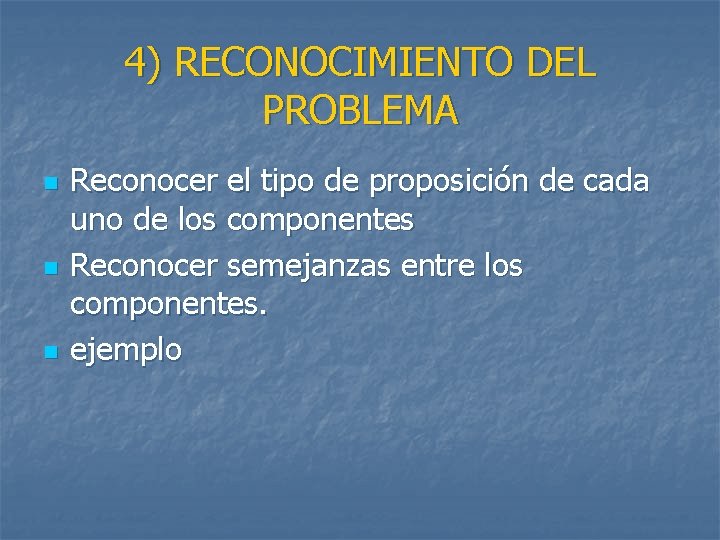 4) RECONOCIMIENTO DEL PROBLEMA

- Reconocer el tipo de proposición de cada uno de los componentes
- Reconocer semejanzas entre los componentes.
- ejemplo